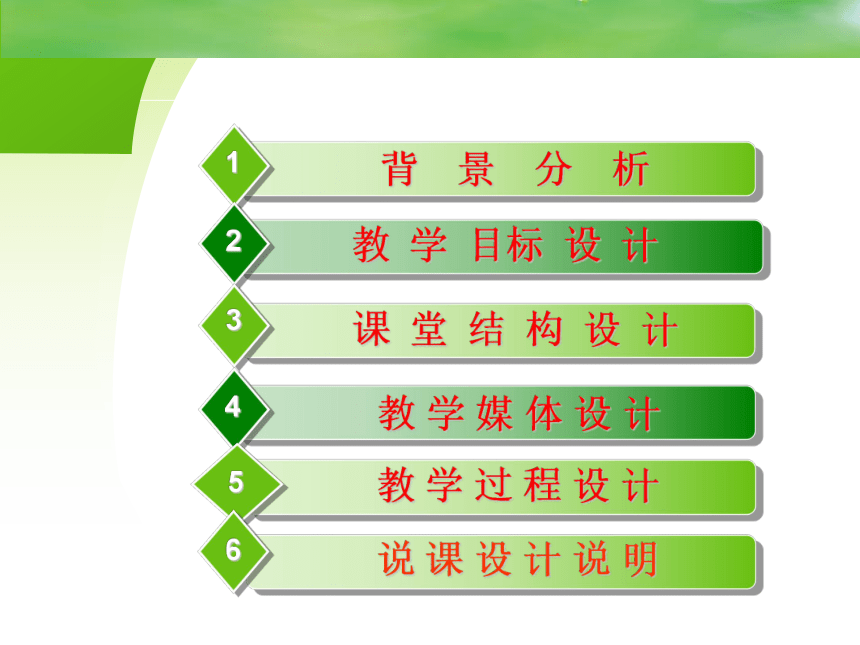 1 背 景 分 析

2 教 学 目标 设 计

3 课 堂 结 构 设 计

4 教 学 媒 体 设 计

5 教 学 过 程 设 计

6 说 课 设 计 说 明